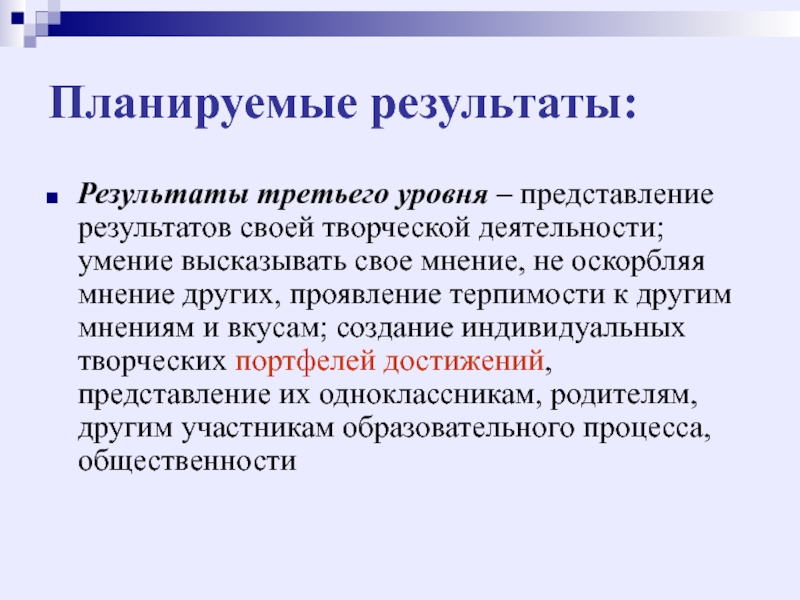 Планируемые результаты:

Результаты третьего уровня – представление результатов своей творческой деятельности; умение высказывать свое мнение, не оскорбляя мнение других, проявление терпимости к другим мнениям и вкусам; создание индивидуальных творческих портфелей достижений, представление их одноклассникам, родителям, другим участникам образовательного процесса, общественности